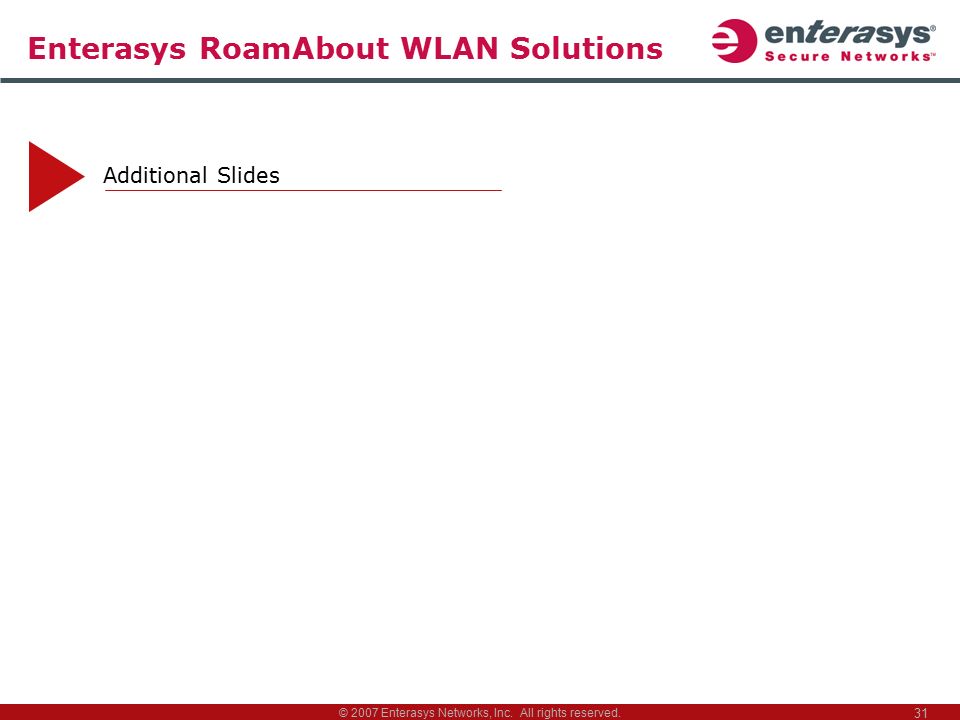 Enterasys RoamAbout WLAN Solutions

enterasys®
Secure Networks™

Additional Slides

© 2007 Enterasys Networks, Inc. All rights reserved.

31